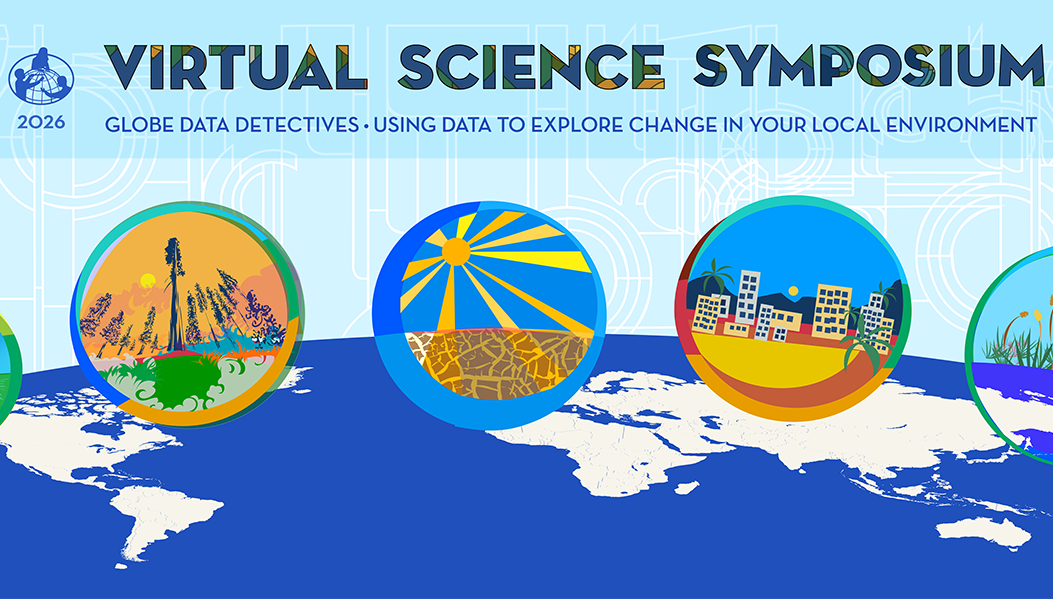 2026

VIRTUAL SCIENCE SYMPOSIUM

GLOBE DATA DETECTIVES • USING DATA TO EXPLORE CHANGE IN YOUR LOCAL ENVIRONMENT